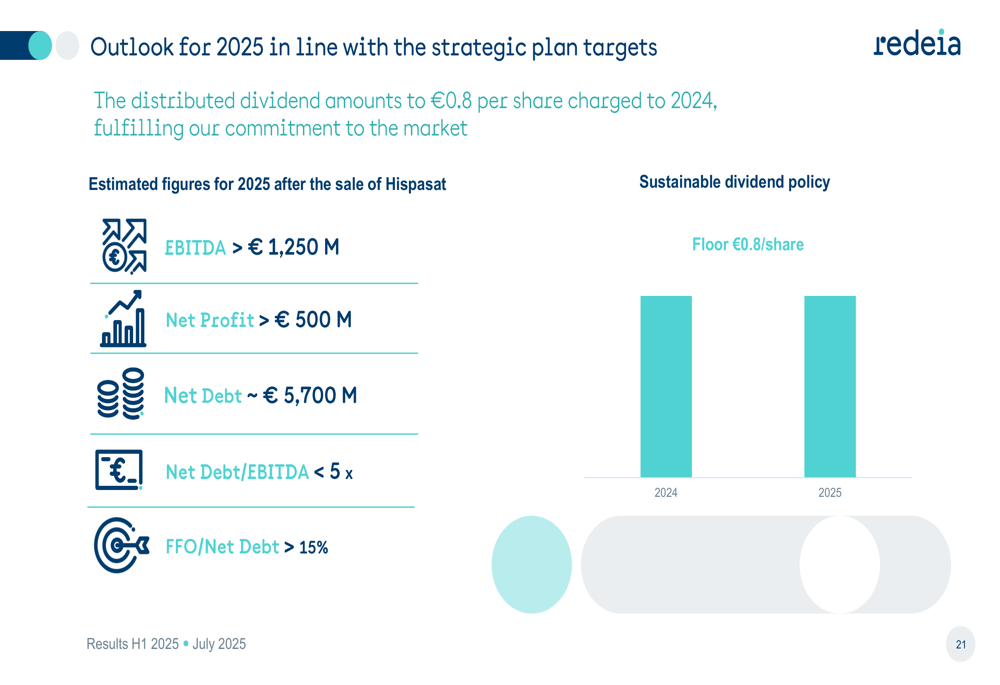 Outlook for 2025 in line with the strategic plan targets

redeia

The distributed dividend amounts to €0.8 per share charged to 2024, fulfilling our commitment to the market

Estimated figures for 2025 after the sale of Hispasat

EBITDA > € 1,250 M

Net Profit > € 500 M

Net Debt ~ € 5,700 M

Net Debt/EBITDA < 5 x

FFO/Net Debt > 15%

Sustainable dividend policy

Floor €0.8/share

2024

2025

Results H1 2025 • July 2025

21